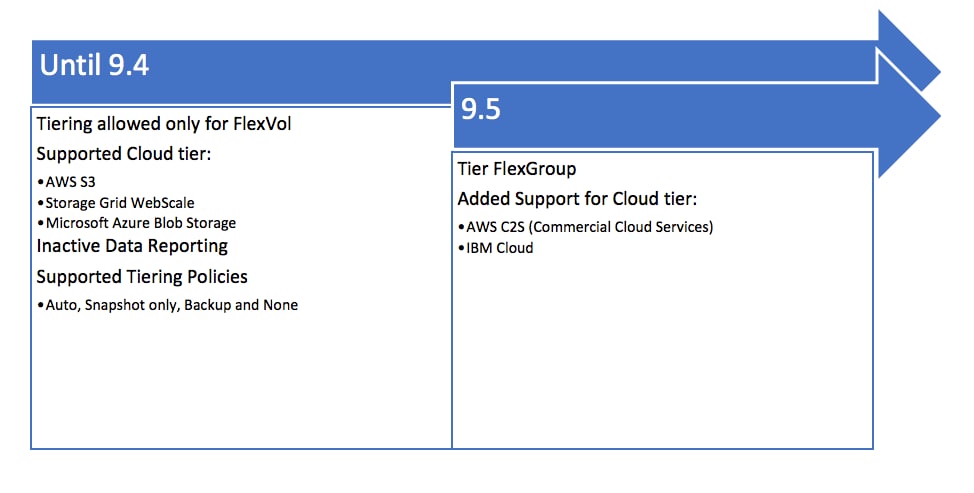 Until 9.4

Tiering allowed only for FlexVol

Supported Cloud tier:

•AWS S3
•Storage Grid WebScale
•Microsoft Azure Blob Storage

Inactive Data Reporting

Supported Tiering Policies

•Auto, Snapshot only, Backup and None

9.5

Tier FlexGroup

Added Support for Cloud tier:

•AWS C2S (Commercial Cloud Services)
•IBM Cloud